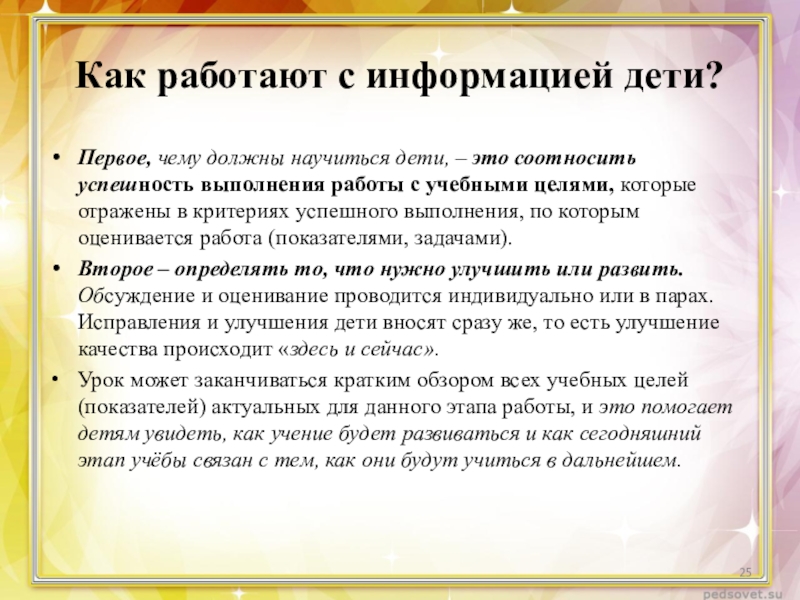 Как работают с информацией дети?

• Первое, чему должны научиться дети, – это соотносить успешность выполнения работы с учебными целями, которые отражены в критериях успешного выполнения, по которым оценивается работа (показателями, задачами).

• Второе – определять то, что нужно улучшить или развить. Обсуждение и оценивание проводится индивидуально или в парах. Исправления и улучшения дети вносят сразу же, то есть улучшение качества происходит «здесь и сейчас».

• Урок может заканчиваться кратким обзором всех учебных целей (показателей) актуальных для данного этапа работы, и это помогает детям увидеть, как учение будет развиваться и как сегодняшний этап учёбы связан с тем, как они будут учиться в дальнейшем.

25

pedsovet.su